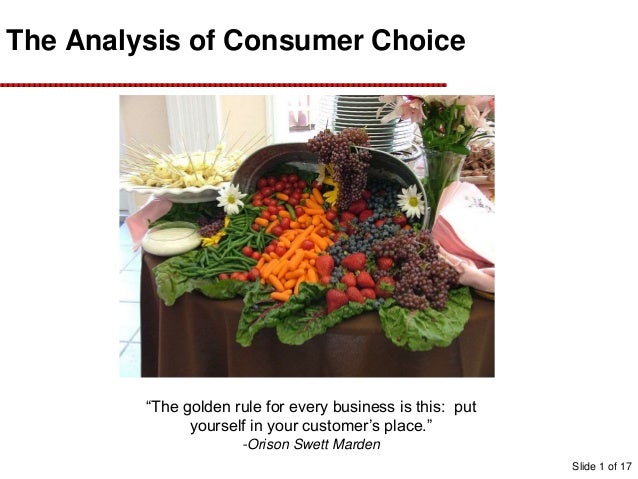 The Analysis of Consumer Choice

“The golden rule for every business is this: put yourself in your customer’s place.”
-Orison Swett Marden

Slide 1 of 17